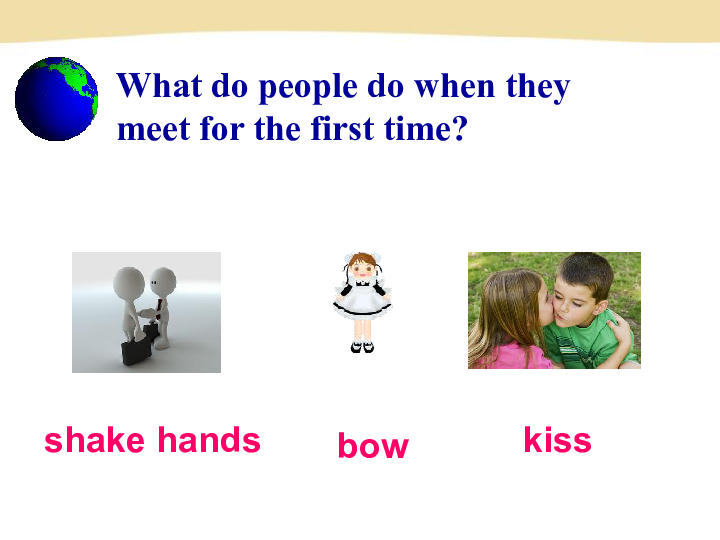 What do people do when they meet for the first time?

shake hands

bow

kiss